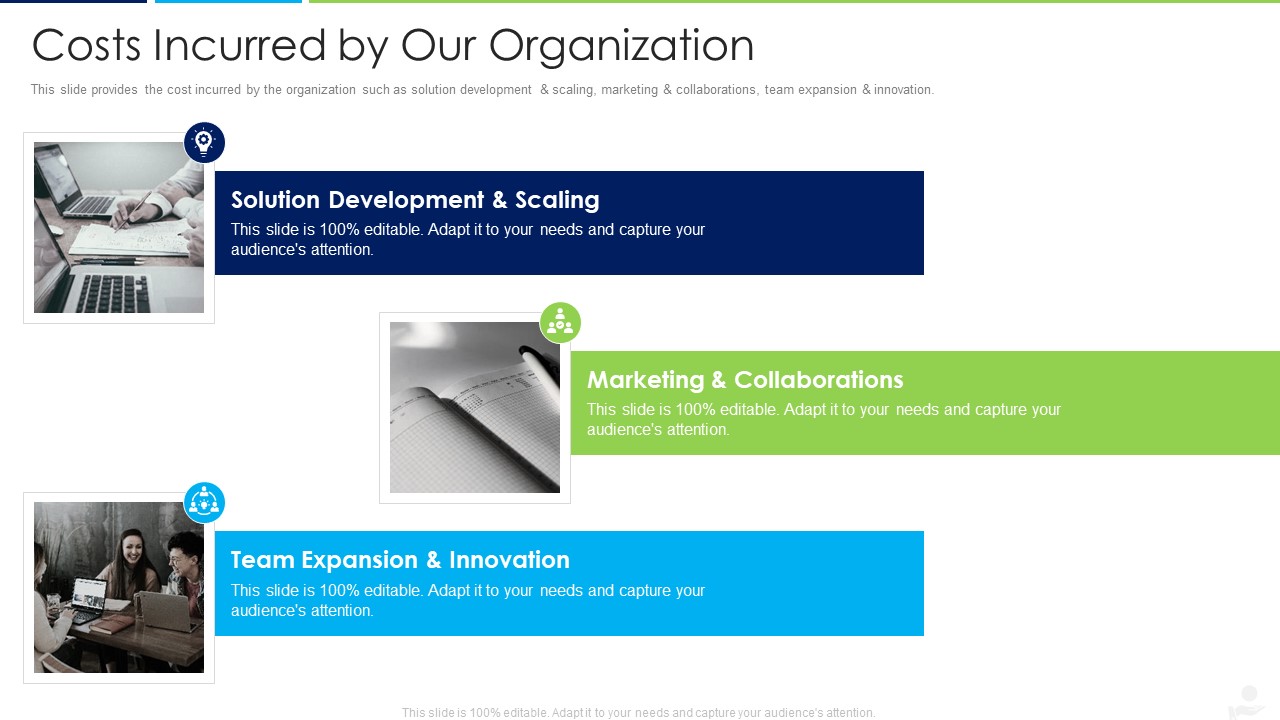 Costs Incurred by Our Organization

This slide provides the cost incurred by the organization such as solution development & scaling, marketing & collaborations, team expansion & innovation.

Solution Development & Scaling
This slide is 100% editable. Adapt it to your needs and capture your audience's attention.

Marketing & Collaborations
This slide is 100% editable. Adapt it to your needs and capture your audience's attention.

Team Expansion & Innovation
This slide is 100% editable. Adapt it to your needs and capture your audience's attention.

This slide is 100% editable. Adapt it to your needs and capture your audience's attention.